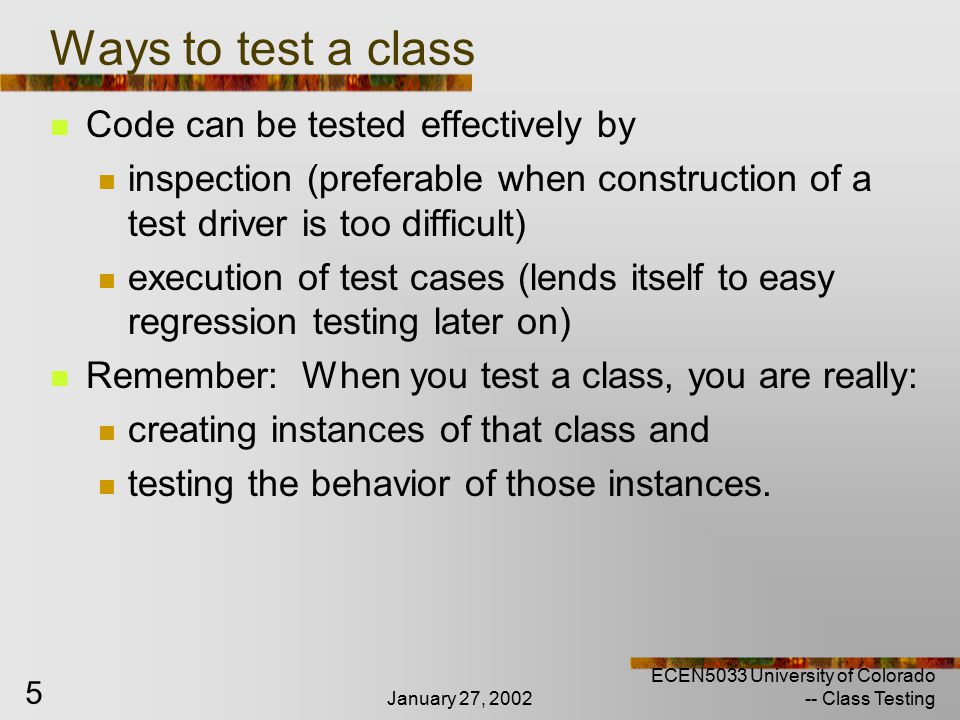 Ways to test a class

Code can be tested effectively by

inspection (preferable when construction of a test driver is too difficult)

execution of test cases (lends itself to easy regression testing later on)

Remember: When you test a class, you are really:

creating instances of that class and

testing the behavior of those instances.

5

January 27, 2002

ECEN5033 University of Colorado -- Class Testing